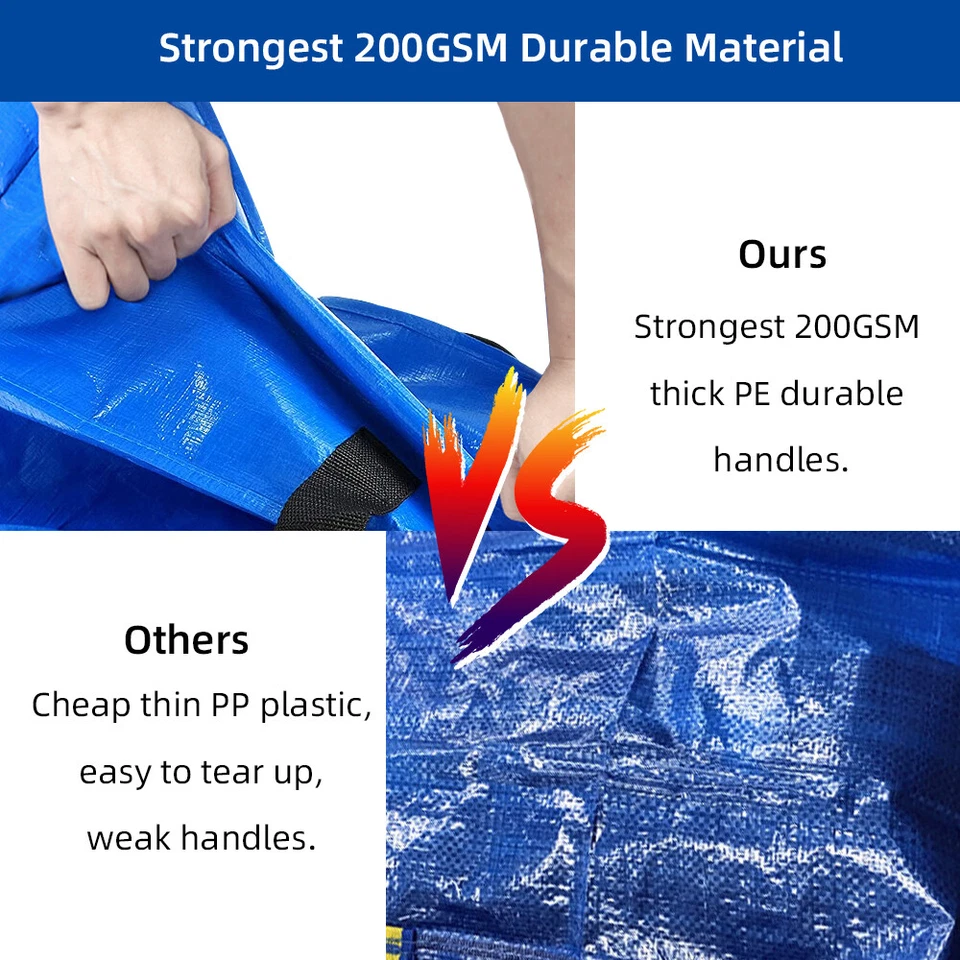 Strongest 200GSM Durable Material

Ours
Strongest 200GSM thick PE durable handles.

VS

Others
Cheap thin PP plastic, easy to tear up, weak handles.